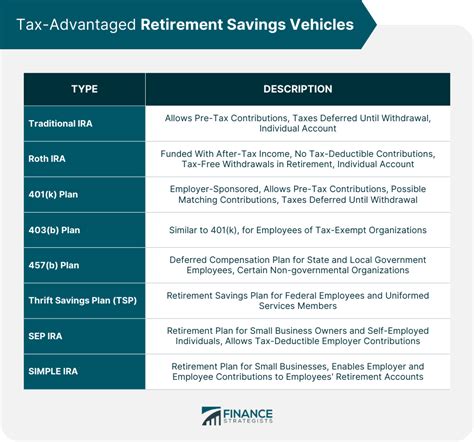 Tax-Advantaged Retirement Savings Vehicles

| TYPE | DESCRIPTION |
|---|---|
| Traditional IRA | Allows Pre-Tax Contributions, Taxes Deferred Until Withdrawal, Individual Account |
| Roth IRA | Funded With After-Tax Income, No Tax-Deductible Contributions, Tax-Free Withdrawals in Retirement, Individual Account |
| 401(k) Plan | Employer-Sponsored, Allows Pre-Tax Contributions, Possible Matching Contributions, Taxes Deferred Until Withdrawal |
| 403(b) Plan | Similar to 401(k), for Employees of Tax-Exempt Organizations |
| 457(b) Plan | Deferred Compensation Plan for State and Local Government Employees, Certain Non-governmental Organizations |
| Thrift Savings Plan (TSP) | Retirement Savings Plan for Federal Employees and Uniformed Services Members |
| SEP IRA | Retirement Plan for Small Business Owners and Self-Employed Individuals, Allows Tax-Deductible Employer Contributions |
| SIMPLE IRA | Retirement Plan for Small Businesses, Enables Employer and Employee Contributions to Employees' Retirement Accounts |

FINANCE STRATEGISTS